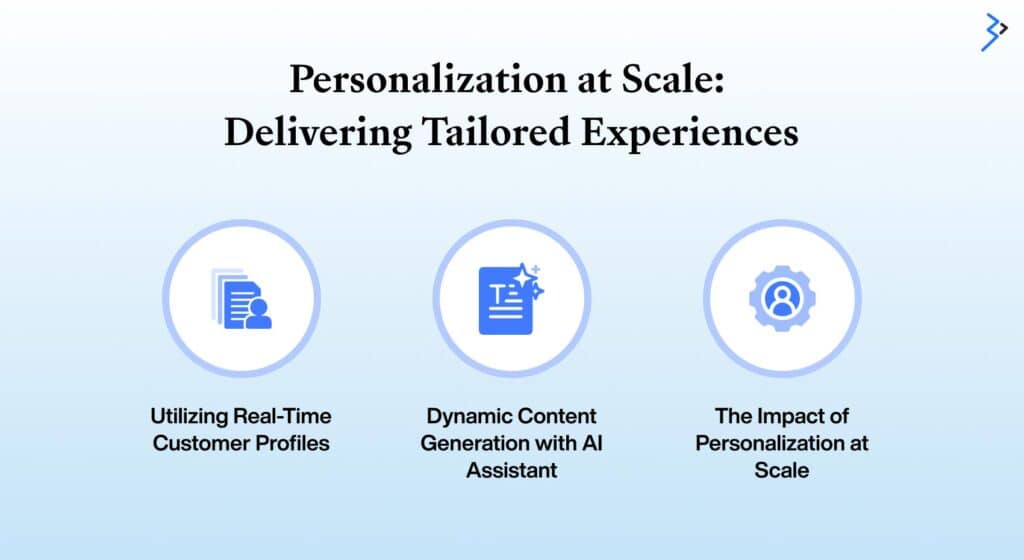 Personalization at Scale: Delivering Tailored Experiences

Utilizing Real-Time Customer Profiles

Dynamic Content Generation with AI Assistant

The Impact of Personalization at Scale